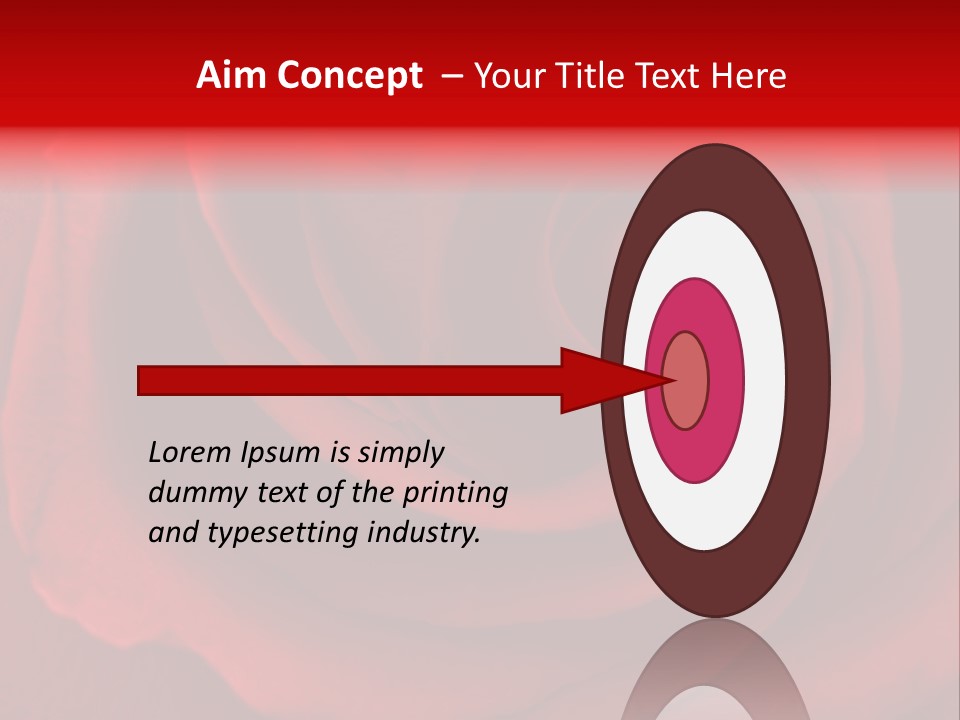 Aim Concept – Your Title Text Here

Lorem Ipsum is simply dummy text of the printing and typesetting industry.